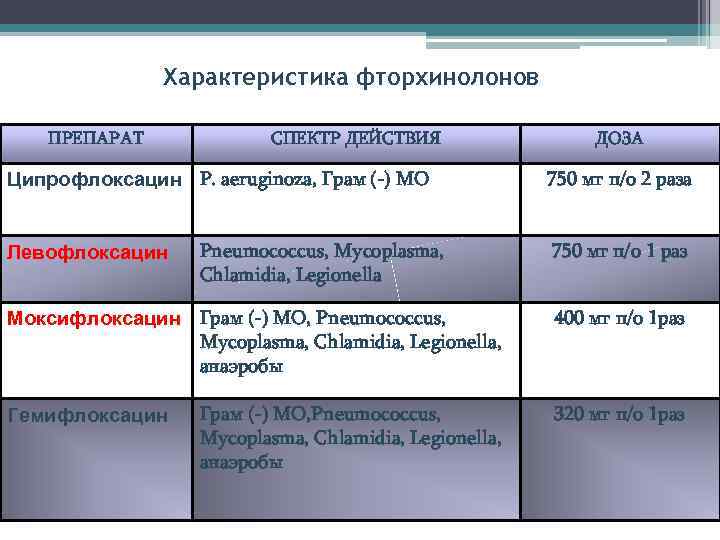 Характеристика фторхинолонов

| ПРЕПАРАТ | СПЕКТР ДЕЙСТВИЯ | ДОЗА |
|---|---|---|
| Ципрофлоксацин | P. aeruginoza, Грам (-) МО | 750 мг п/о 2 раза |
| Левофлоксацин | Pneumococcus, Mycoplasma, Chlamidia, Legionella | 750 мг п/о 1 раз |
| Моксифлоксацин | Грам (-) МО, Pneumococcus, Mycoplasma, Chlamidia, Legionella, анаэробы | 400 мг п/о 1раз |
| Гемифлоксацин | Грам (-) МО,Pneumococcus, Mycoplasma, Chlamidia, Legionella, анаэробы | 320 мг п/о 1раз |